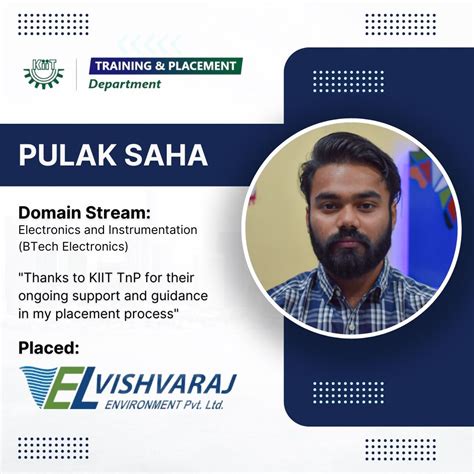 KIIT

TRAINING & PLACEMENT
Department

PULAK SAHA

Domain Stream:
Electronics and Instrumentation (BTech Electronics)

"Thanks to KIIT TnP for their ongoing support and guidance in my placement process"

Placed:

EL VISHVARAJ
ENVIRONMENT Pvt. Ltd.